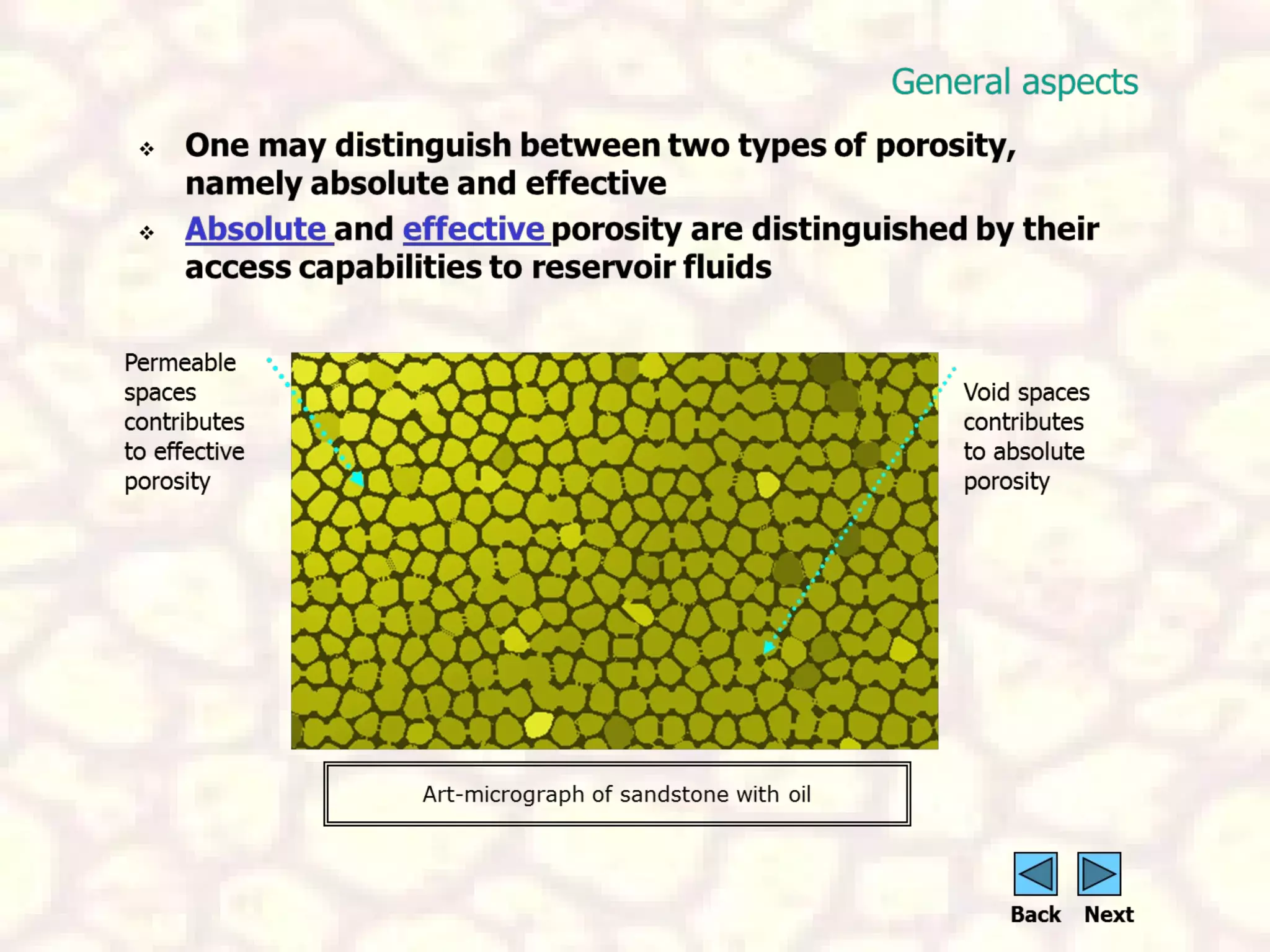 General aspects

❖ One may distinguish between two types of porosity, namely absolute and effective

❖ Absolute and effective porosity are distinguished by their access capabilities to reservoir fluids

Permeable spaces contributes to effective porosity

Void spaces contributes to absolute porosity

Art-micrograph of sandstone with oil

Back Next